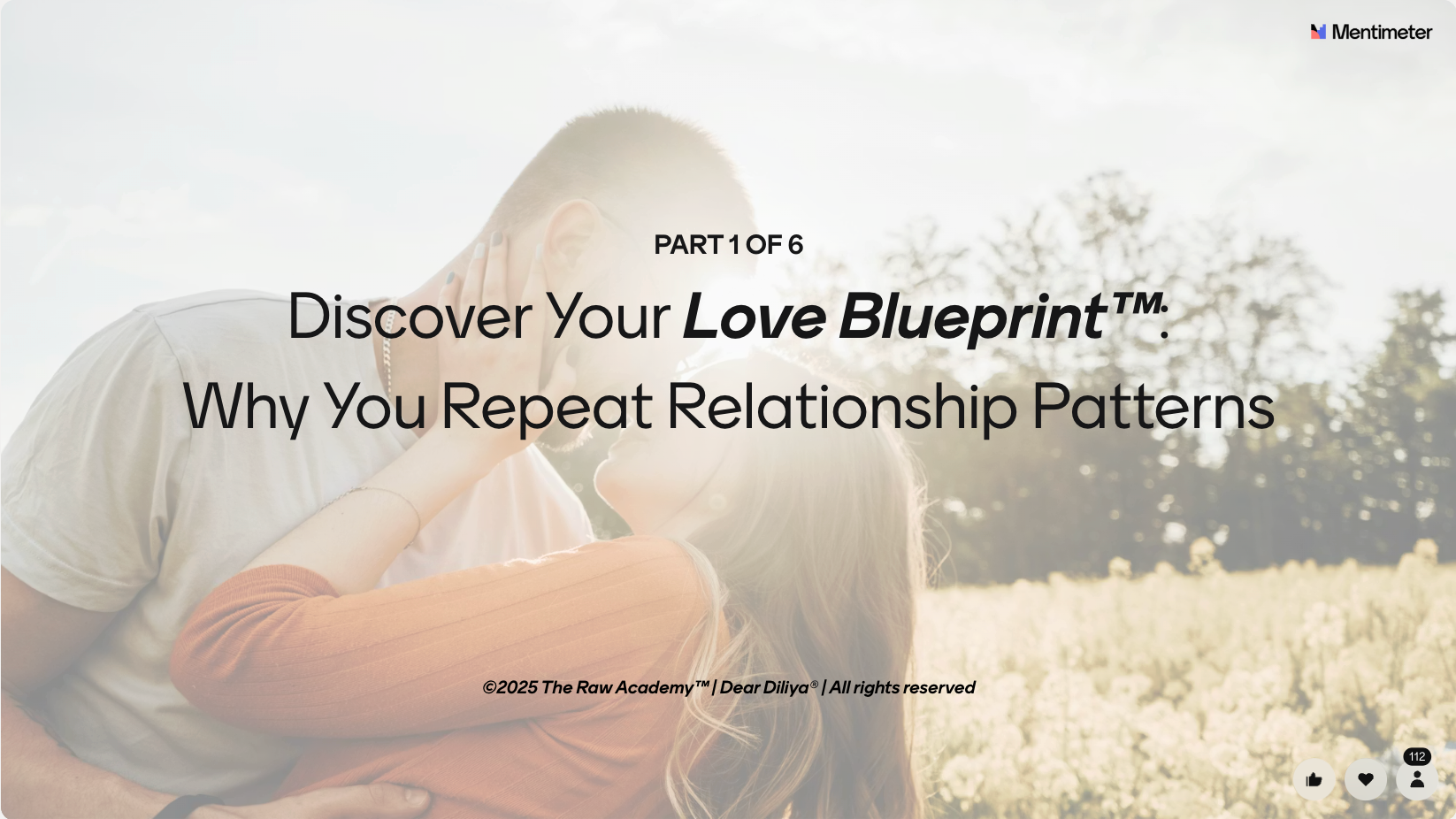 Mentimeter

PART 1 OF 6

Discover Your Love Blueprint™:
Why You Repeat Relationship Patterns

©2025 The Raw Academy™ | Dear Diliya® | All rights reserved

112